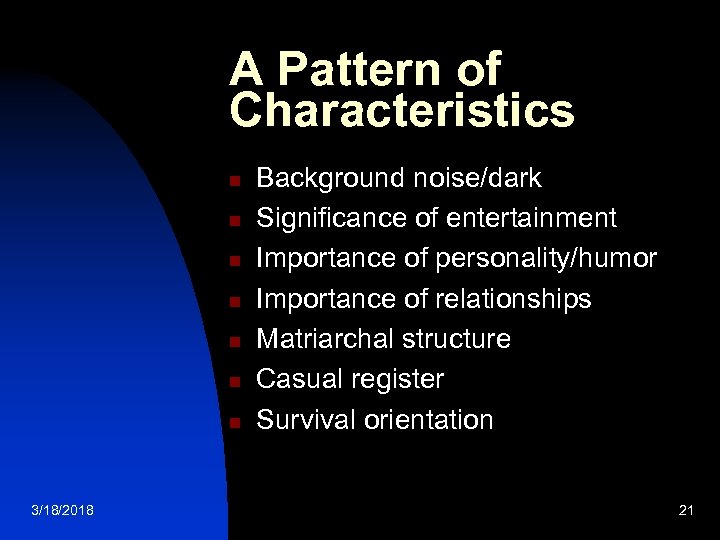 A Pattern of Characteristics

- Background noise/dark
- Significance of entertainment
- Importance of personality/humor
- Importance of relationships
- Matriarchal structure
- Casual register
- Survival orientation

3/18/2018

21